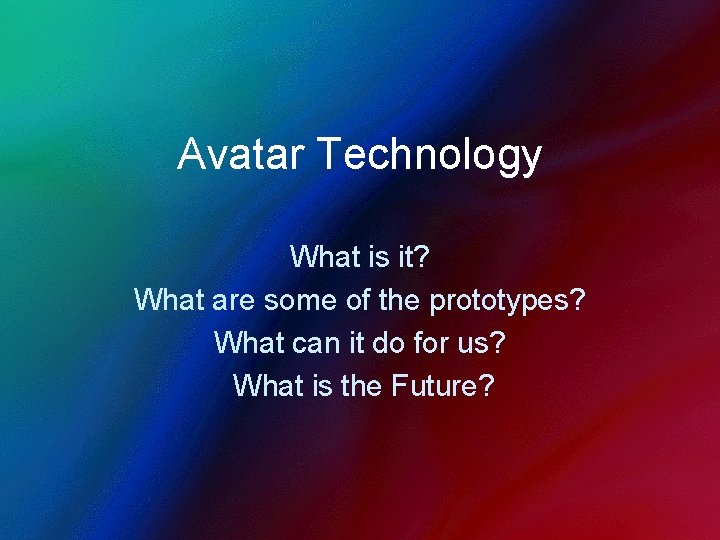 Avatar Technology

What is it?
What are some of the prototypes?
What can it do for us?
What is the Future?